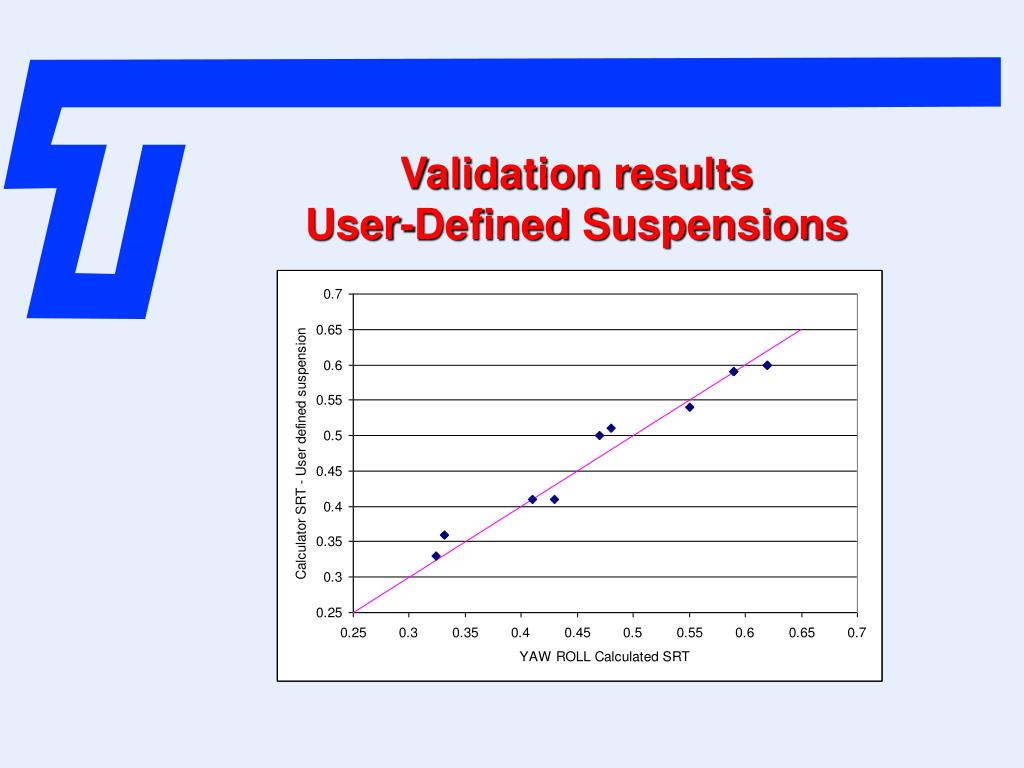 Validation results
User-Defined Suspensions

Calculator SRT - User defined suspension

0.7
0.65
0.6
0.55
0.5
0.45
0.4
0.35
0.3
0.25

0.25 0.3 0.35 0.4 0.45 0.5 0.55 0.6 0.65 0.7

YAW ROLL Calculated SRT